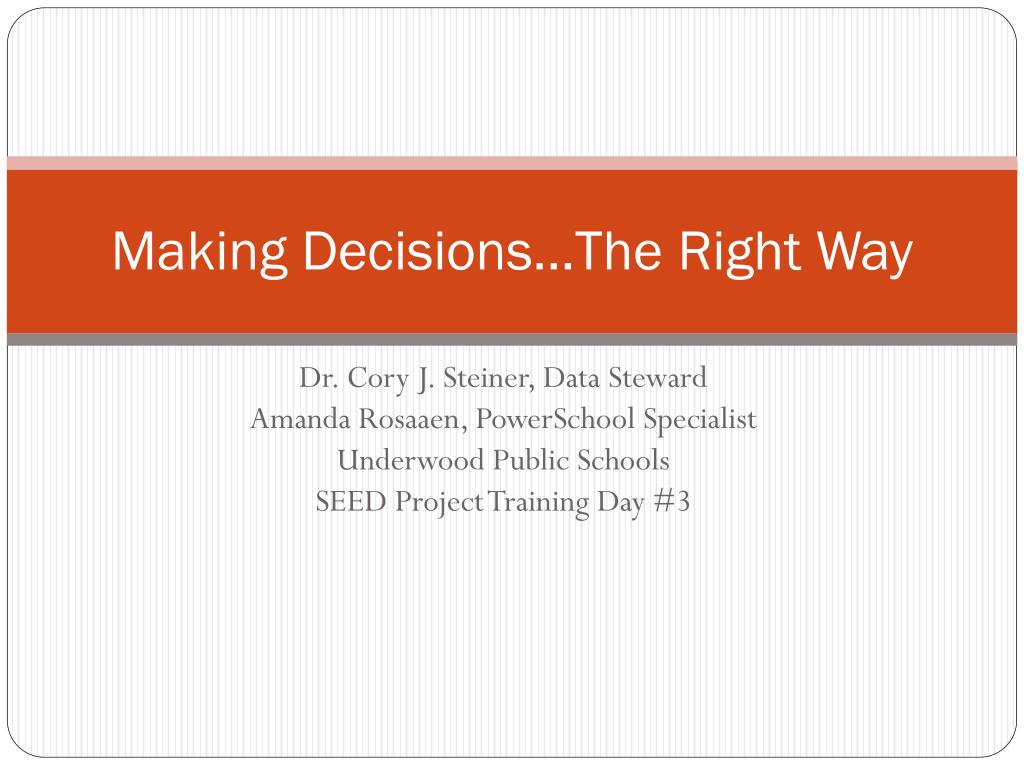 Making Decisions…The Right Way

Dr. Cory J. Steiner, Data Steward
Amanda Rosaaen, PowerSchool Specialist
Underwood Public Schools
SEED Project Training Day #3